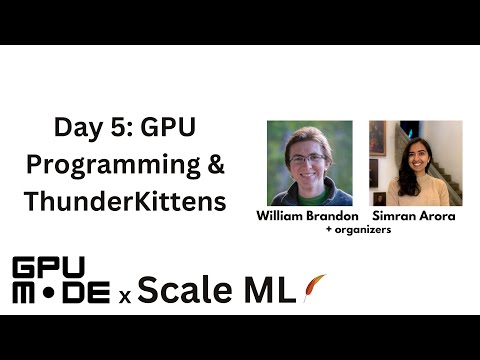 Day 5: GPU Programming & ThunderKittens

William Brandon Simran Arora
+ organizers

GPU
M•DE x Scale ML